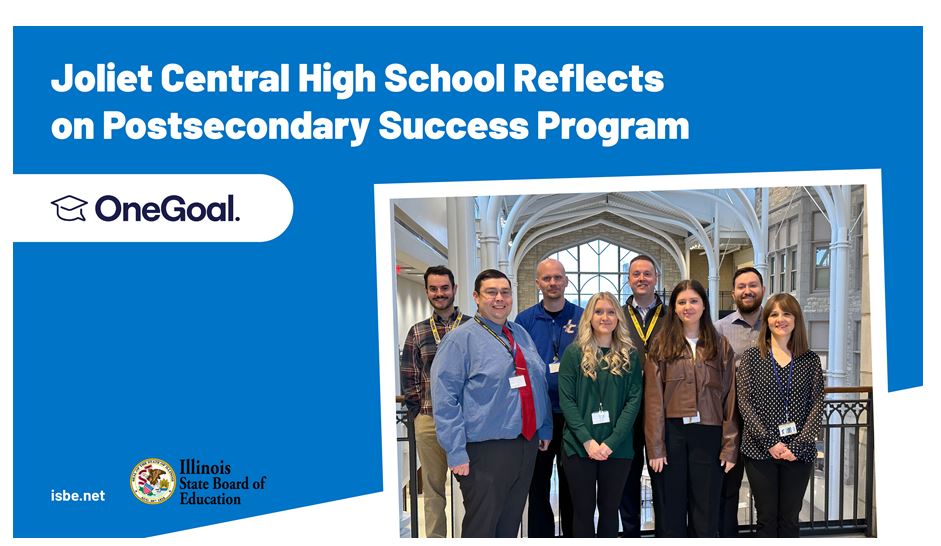 Joliet Central High School Reflects on Postsecondary Success Program

OneGoal.

isbe.net

Illinois State Board of Education